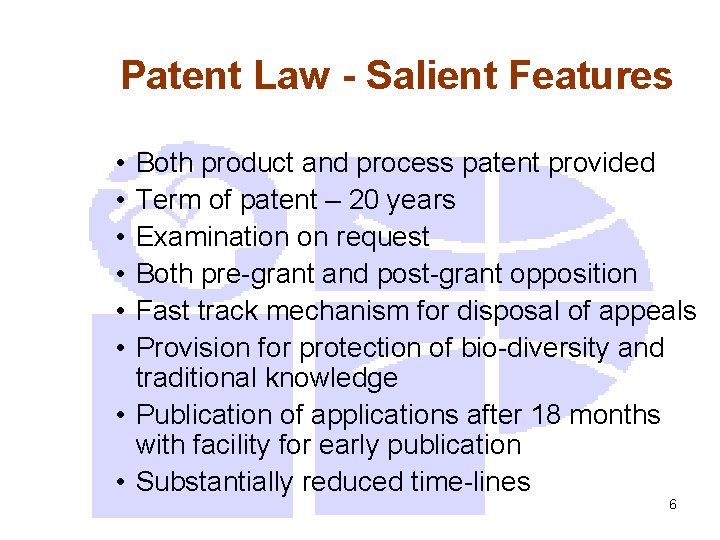 Patent Law - Salient Features

• Both product and process patent provided
• Term of patent – 20 years
• Examination on request
• Both pre-grant and post-grant opposition
• Fast track mechanism for disposal of appeals
• Provision for protection of bio-diversity and traditional knowledge
• Publication of applications after 18 months with facility for early publication
• Substantially reduced time-lines

6